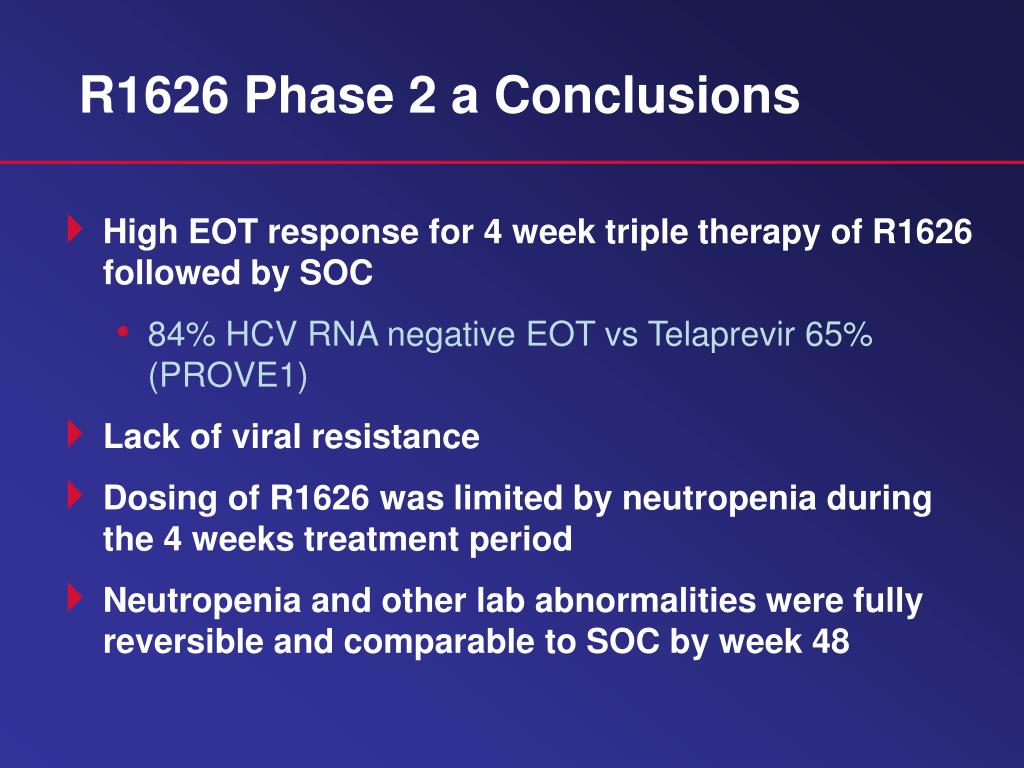 R1626 Phase 2 a Conclusions

High EOT response for 4 week triple therapy of R1626 followed by SOC

• 84% HCV RNA negative EOT vs Telaprevir 65% (PROVE1)

Lack of viral resistance

Dosing of R1626 was limited by neutropenia during the 4 weeks treatment period

Neutropenia and other lab abnormalities were fully reversible and comparable to SOC by week 48